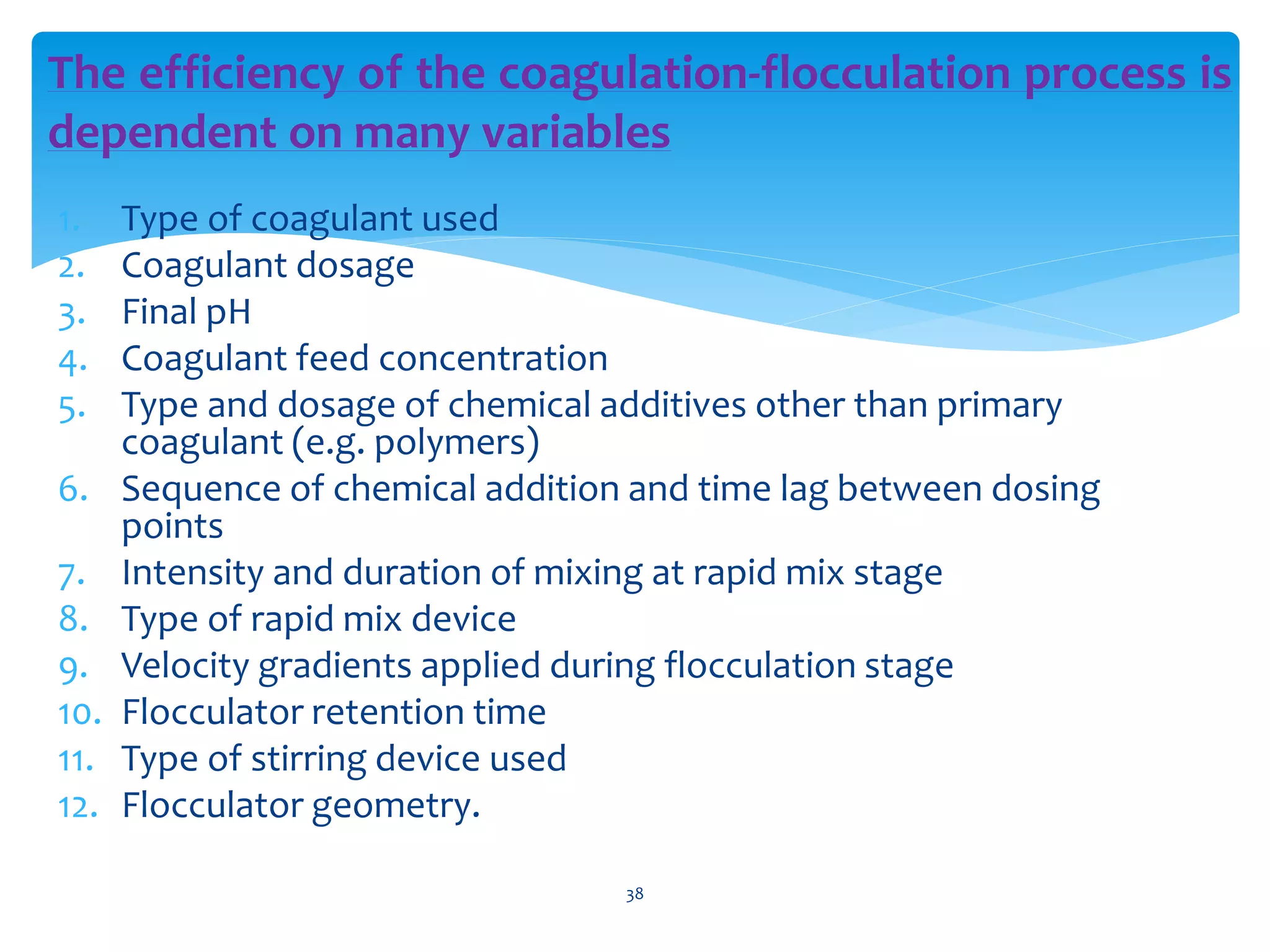 The efficiency of the coagulation-flocculation process is dependent on many variables

1. Type of coagulant used
2. Coagulant dosage
3. Final pH
4. Coagulant feed concentration
5. Type and dosage of chemical additives other than primary coagulant (e.g. polymers)
6. Sequence of chemical addition and time lag between dosing points
7. Intensity and duration of mixing at rapid mix stage
8. Type of rapid mix device
9. Velocity gradients applied during flocculation stage
10. Flocculator retention time
11. Type of stirring device used
12. Flocculator geometry.

38